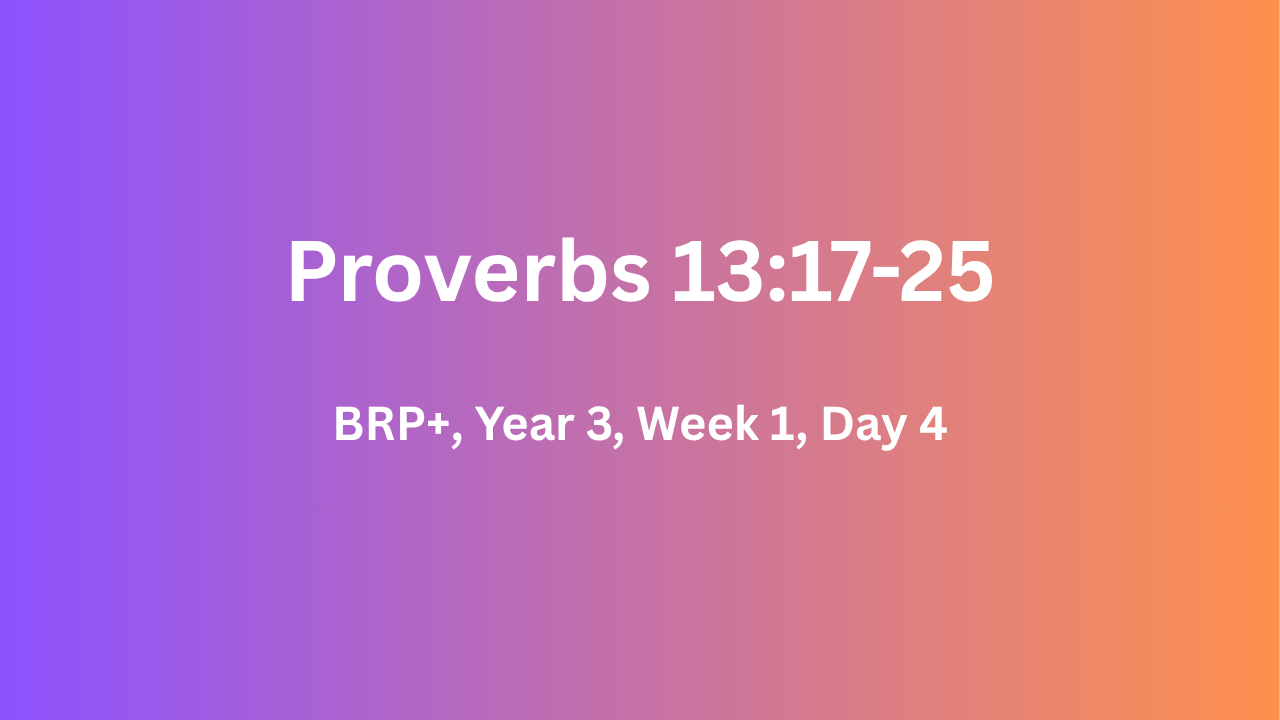 Proverbs 13:17-25

BRP+, Year 3, Week 1, Day 4